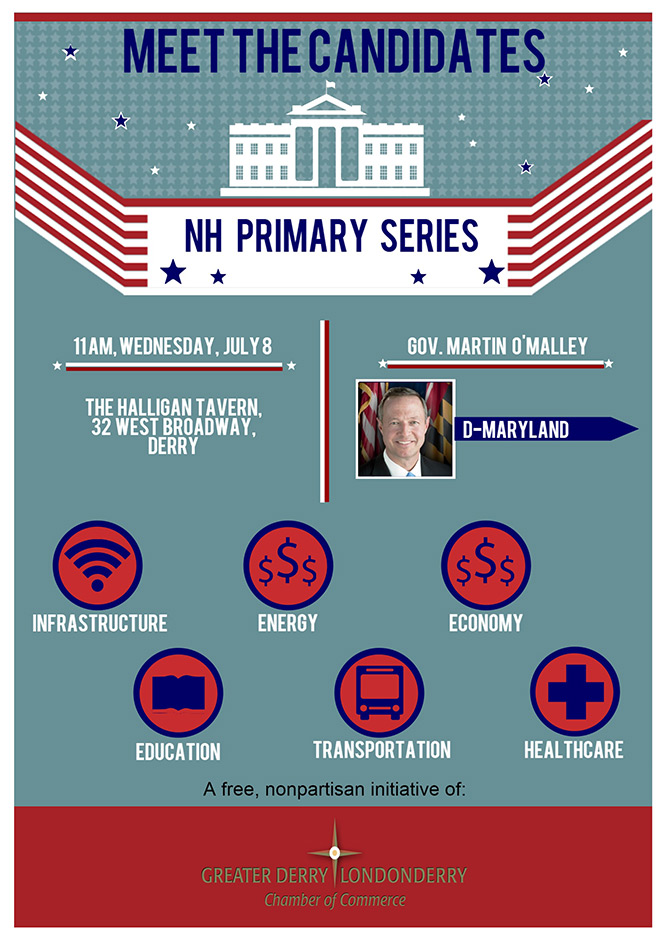 MEET THE CANDIDATES

NH PRIMARY SERIES

11AM, WEDNESDAY, JULY 8

THE HALLIGAN TAVERN, 32 WEST BROADWAY, DERRY

GOV. MARTIN O'MALLEY

D-MARYLAND

$$$

$$$

INFRASTRUCTURE

ENERGY

ECONOMY

EDUCATION

TRANSPORTATION

HEALTHCARE

A free, nonpartisan initiative of:

GREATER DERRY LONDONDERRY
Chamber of Commerce